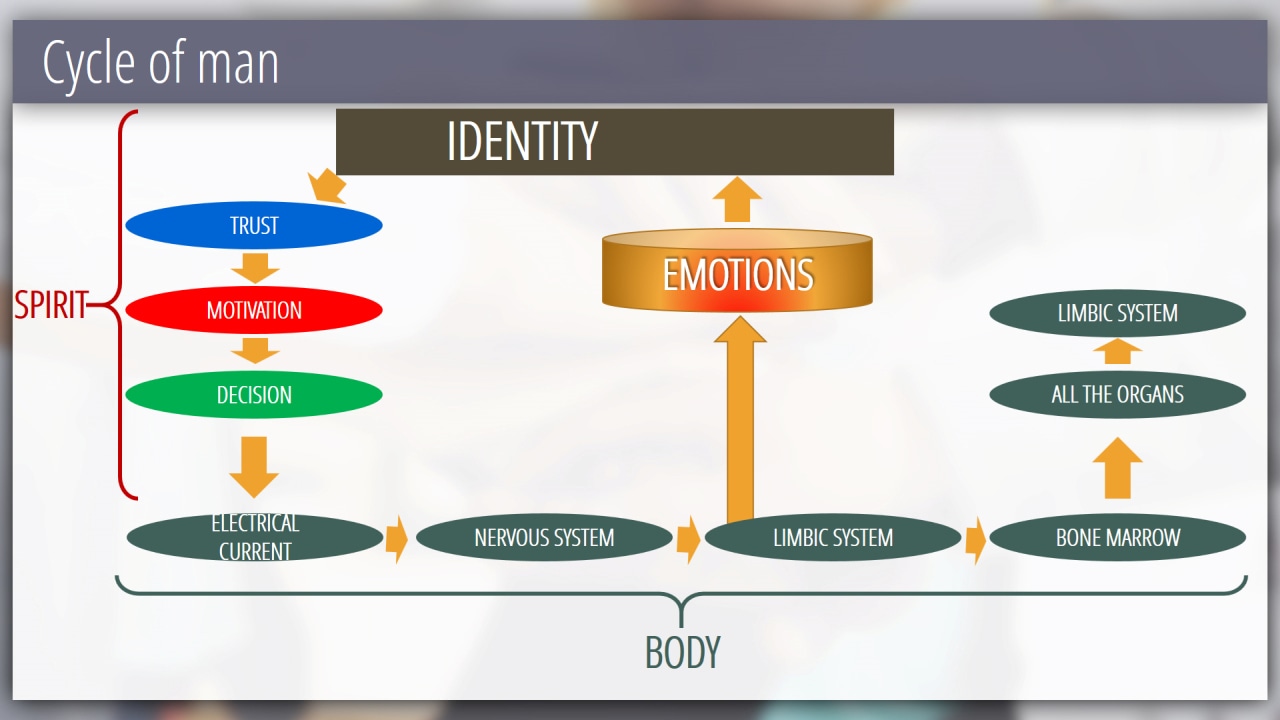 Cycle of man

IDENTITY

SPIRIT

TRUST

MOTIVATION

DECISION

EMOTIONS

LIMBIC SYSTEM

ALL THE ORGANS

ELECTRICAL CURRENT

NERVOUS SYSTEM

LIMBIC SYSTEM

BONE MARROW

BODY